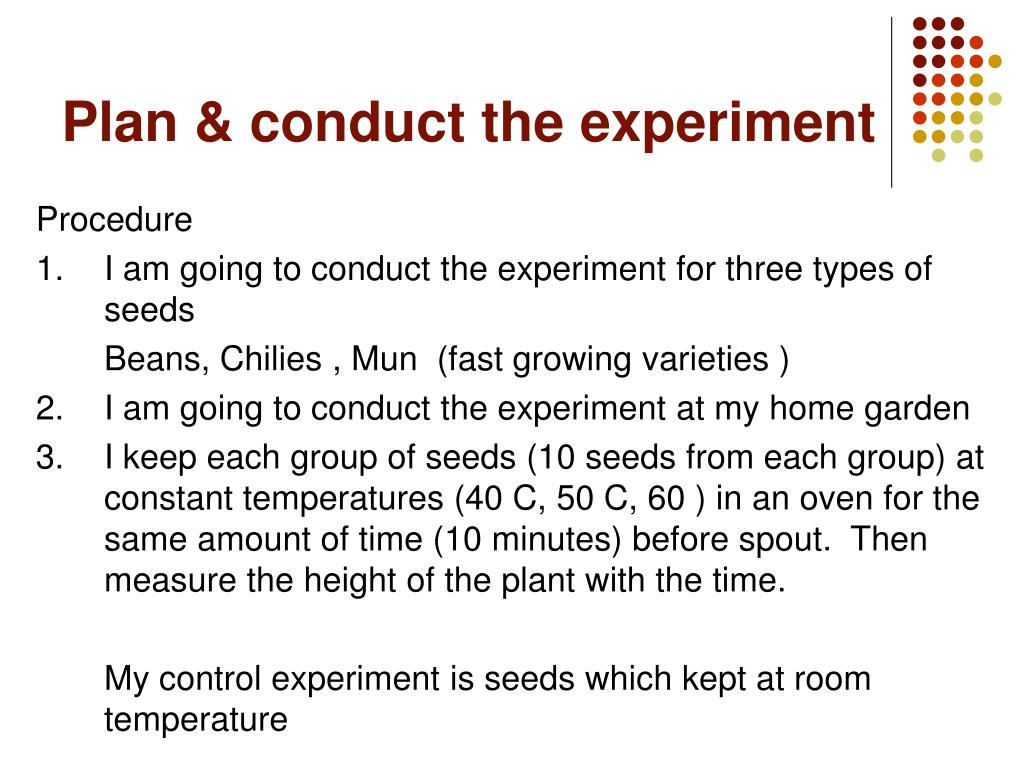 Plan & conduct the experiment

Procedure

1. I am going to conduct the experiment for three types of seeds

Beans, Chilies , Mun (fast growing varieties )

2. I am going to conduct the experiment at my home garden

3. I keep each group of seeds (10 seeds from each group) at constant temperatures (40 C, 50 C, 60 ) in an oven for the same amount of time (10 minutes) before spout. Then measure the height of the plant with the time.

My control experiment is seeds which kept at room temperature